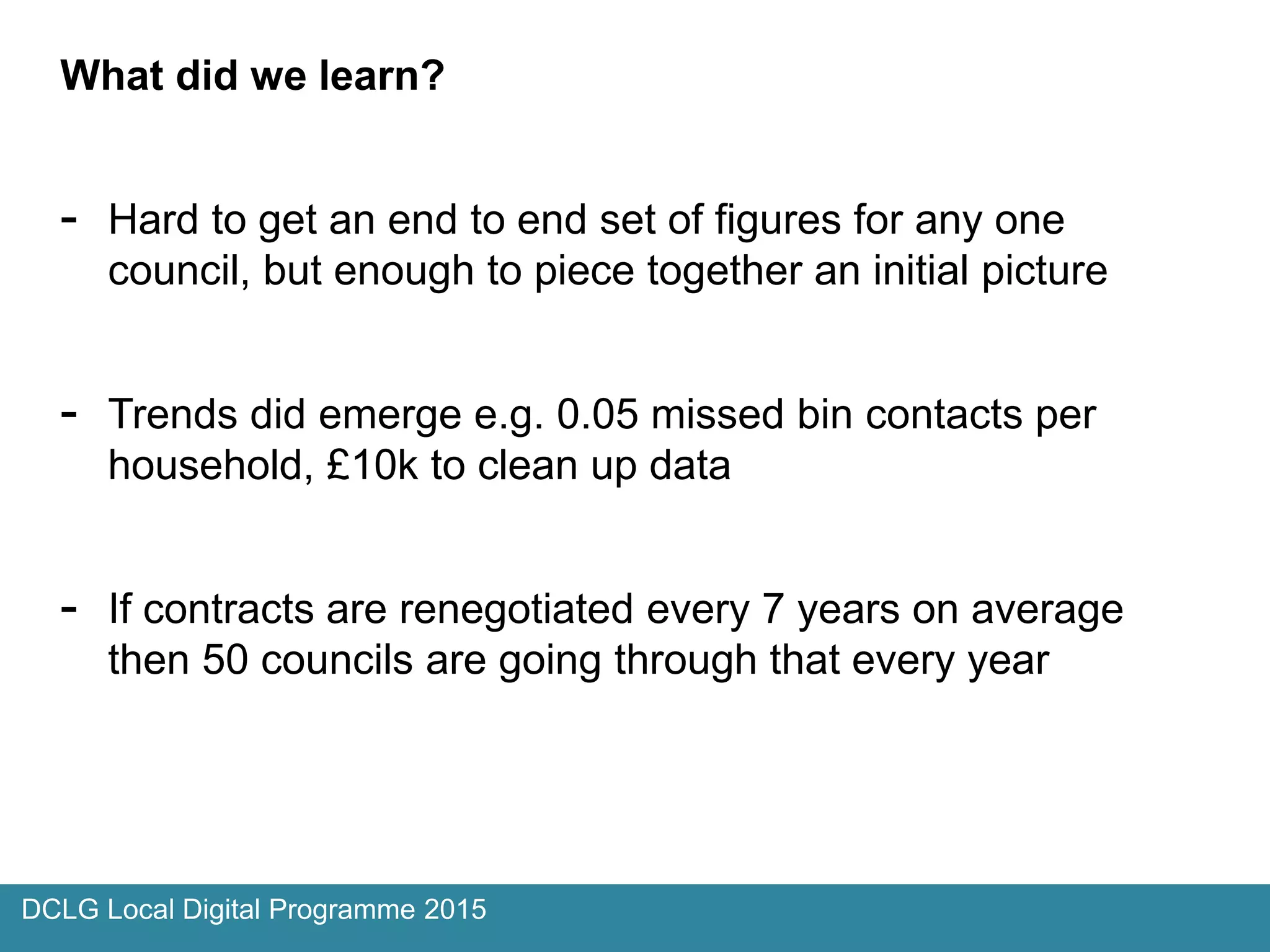 What did we learn?

- Hard to get an end to end set of figures for any one council, but enough to piece together an initial picture

- Trends did emerge e.g. 0.05 missed bin contacts per household, £10k to clean up data

- If contracts are renegotiated every 7 years on average then 50 councils are going through that every year

DCLG Local Digital Programme 2015